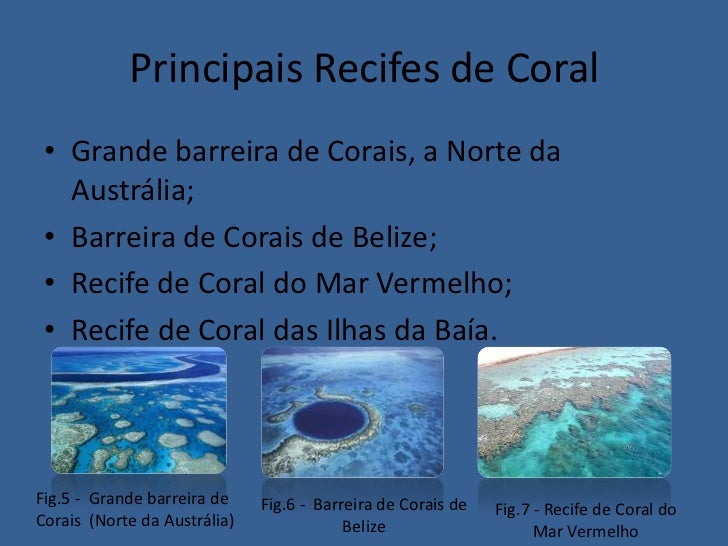 Principais Recifes de Coral

• Grande barreira de Corais, a Norte da Austrália;
• Barreira de Corais de Belize;
• Recife de Coral do Mar Vermelho;
• Recife de Coral das Ilhas da Baía.

Fig.5 - Grande barreira de Corais (Norte da Austrália)

Fig.6 - Barreira de Corais de Belize

Fig.7 - Recife de Coral do Mar Vermelho